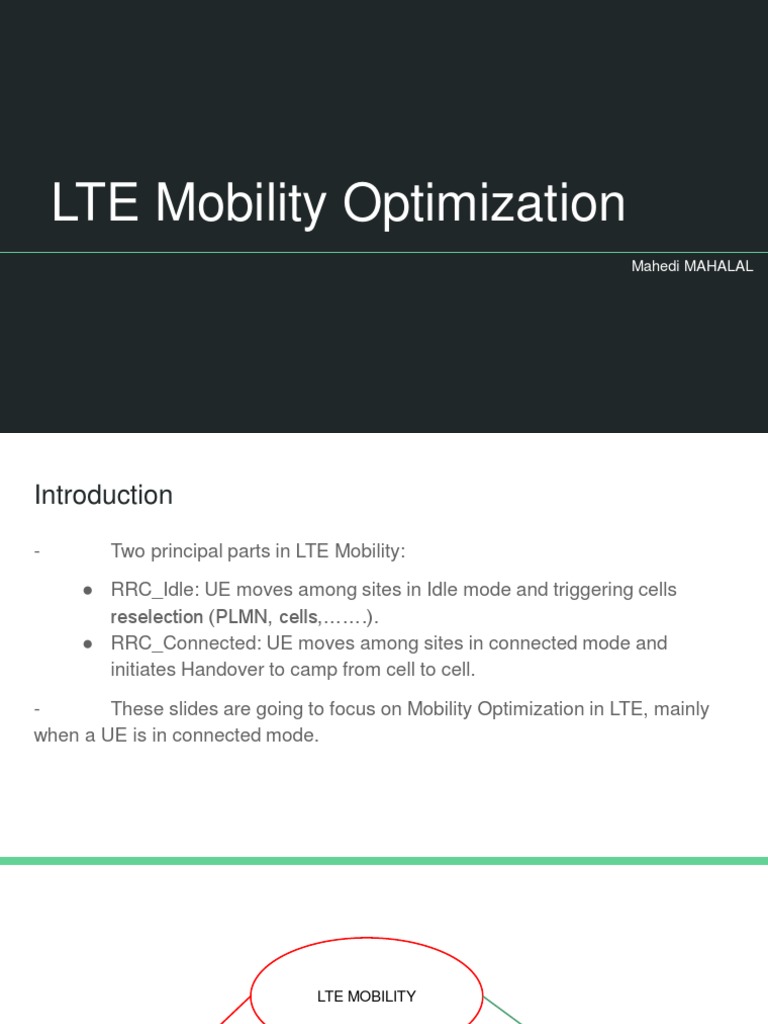 LTE Mobility Optimization

Mahedi MAHALAL

Introduction

- Two principal parts in LTE Mobility:

● RRC_Idle: UE moves among sites in Idle mode and triggering cells reselection (PLMN, cells,…….).
● RRC_Connected: UE moves among sites in connected mode and initiates Handover to camp from cell to cell.

- These slides are going to focus on Mobility Optimization in LTE, mainly when a UE is in connected mode.

LTE MOBILITY